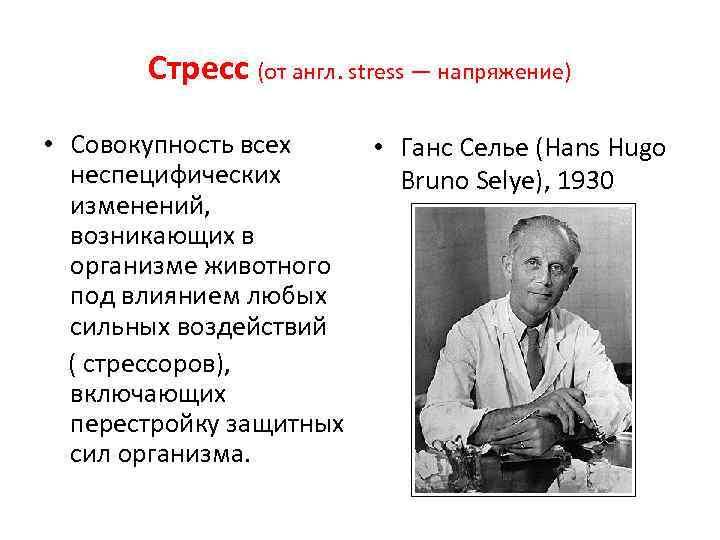 Стресс (от англ. stress — напряжение)

• Совокупность всех неспецифических изменений, возникающих в организме животного под влиянием любых сильных воздействий

( стрессоров), включающих перестройку защитных сил организма.

• Ганс Селье (Hans Hugo Bruno Selye), 1930